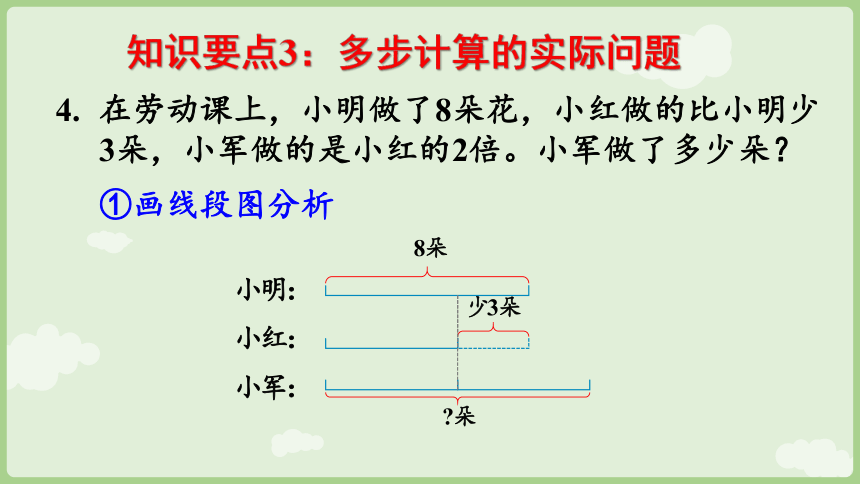 知识要点3：多步计算的实际问题

4. 在劳动课上，小明做了8朵花，小红做的比小明少3朵，小军做的是小红的2倍。小军做了多少朵？

①画线段图分析

8朵

小明：

少3朵

小红：

小军：

?朵